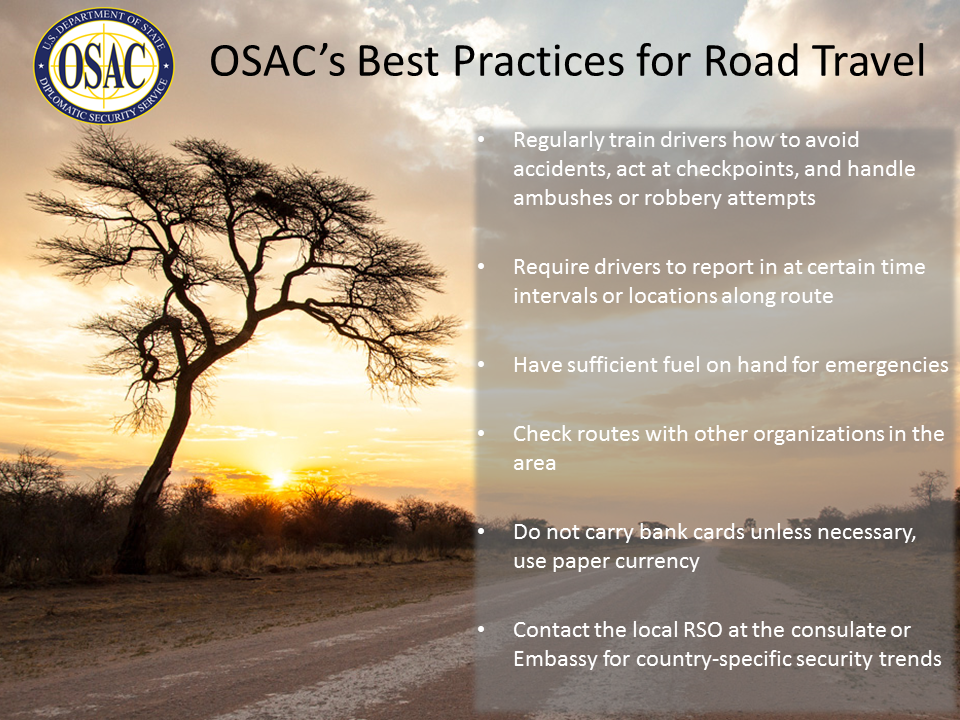 U.S. DEPARTMENT OF STATE
OSAC
DIPLOMATIC SECURITY SERVICE

OSAC's Best Practices for Road Travel

• Regularly train drivers how to avoid accidents, act at checkpoints, and handle ambushes or robbery attempts

• Require drivers to report in at certain time intervals or locations along route

• Have sufficient fuel on hand for emergencies

• Check routes with other organizations in the area

• Do not carry bank cards unless necessary, use paper currency

• Contact the local RSO at the consulate or Embassy for country-specific security trends